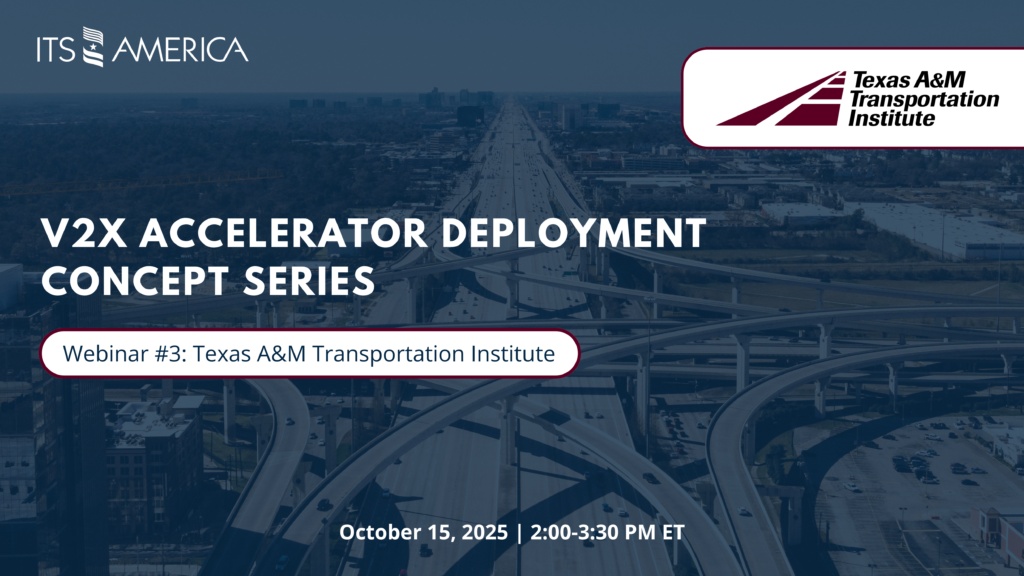 ITS AMERICA

Texas A&M Transportation Institute

V2X ACCELERATOR DEPLOYMENT CONCEPT SERIES

Webinar #3: Texas A&M Transportation Institute

October 15, 2025 | 2:00-3:30 PM ET